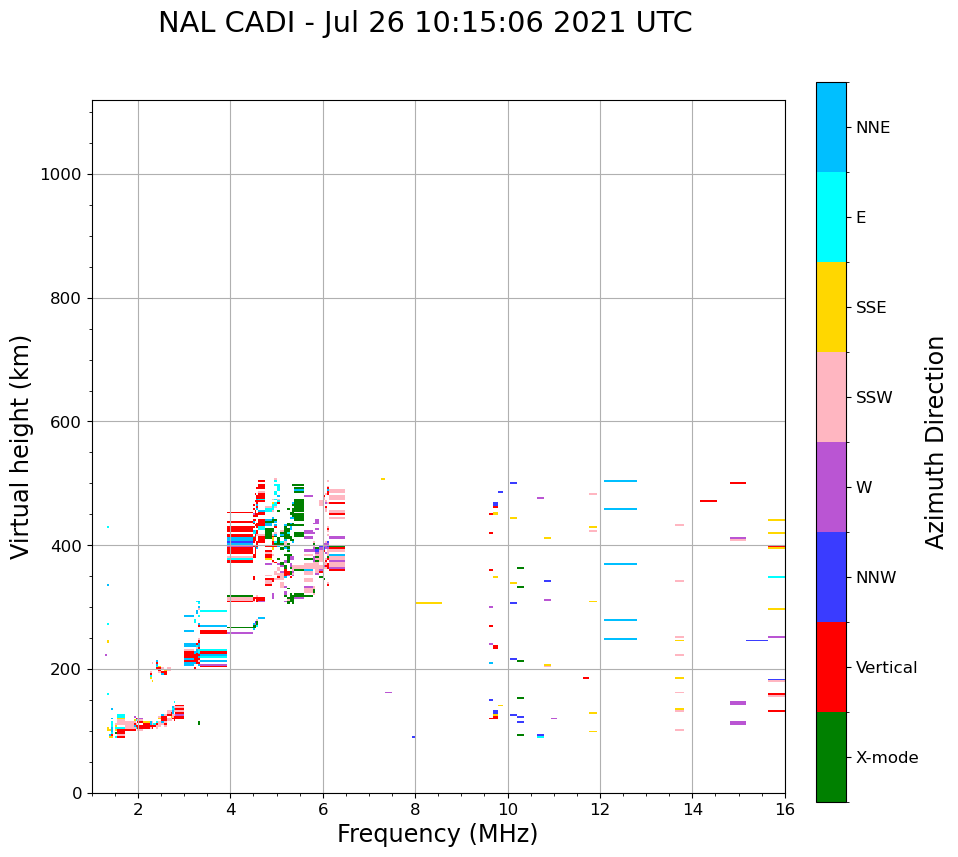 NAL CADI - Jul 26 10:15:06 2021 UTC

Virtual height (km)

1000
800
600
400
200
0

2 4 6 8 10 12 14 16

Frequency (MHz)

NNE
E
SSE
SSW
W
NNW
Vertical
X-mode

Azimuth Direction